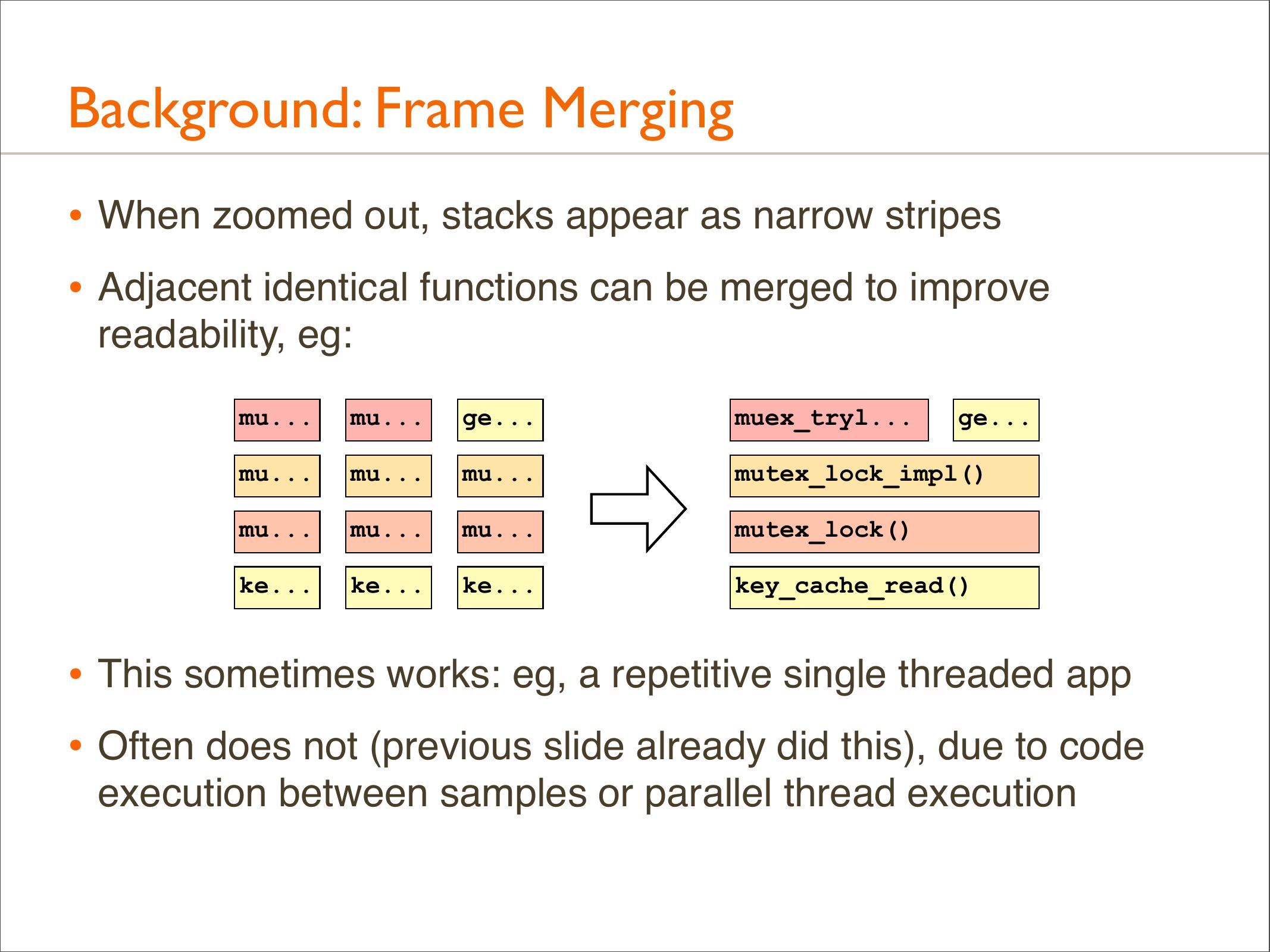 Background: Frame Merging

• When zoomed out, stacks appear as narrow stripes

• Adjacent identical functions can be merged to improve readability, eg:

mu... mu... ge...
mu... mu... mu...
mu... mu... mu...
ke... ke... ke...

muex_tryl... ge...
mutex_lock_impl()
mutex_lock()
key_cache_read()

• This sometimes works: eg, a repetitive single threaded app

• Often does not (previous slide already did this), due to code execution between samples or parallel thread execution